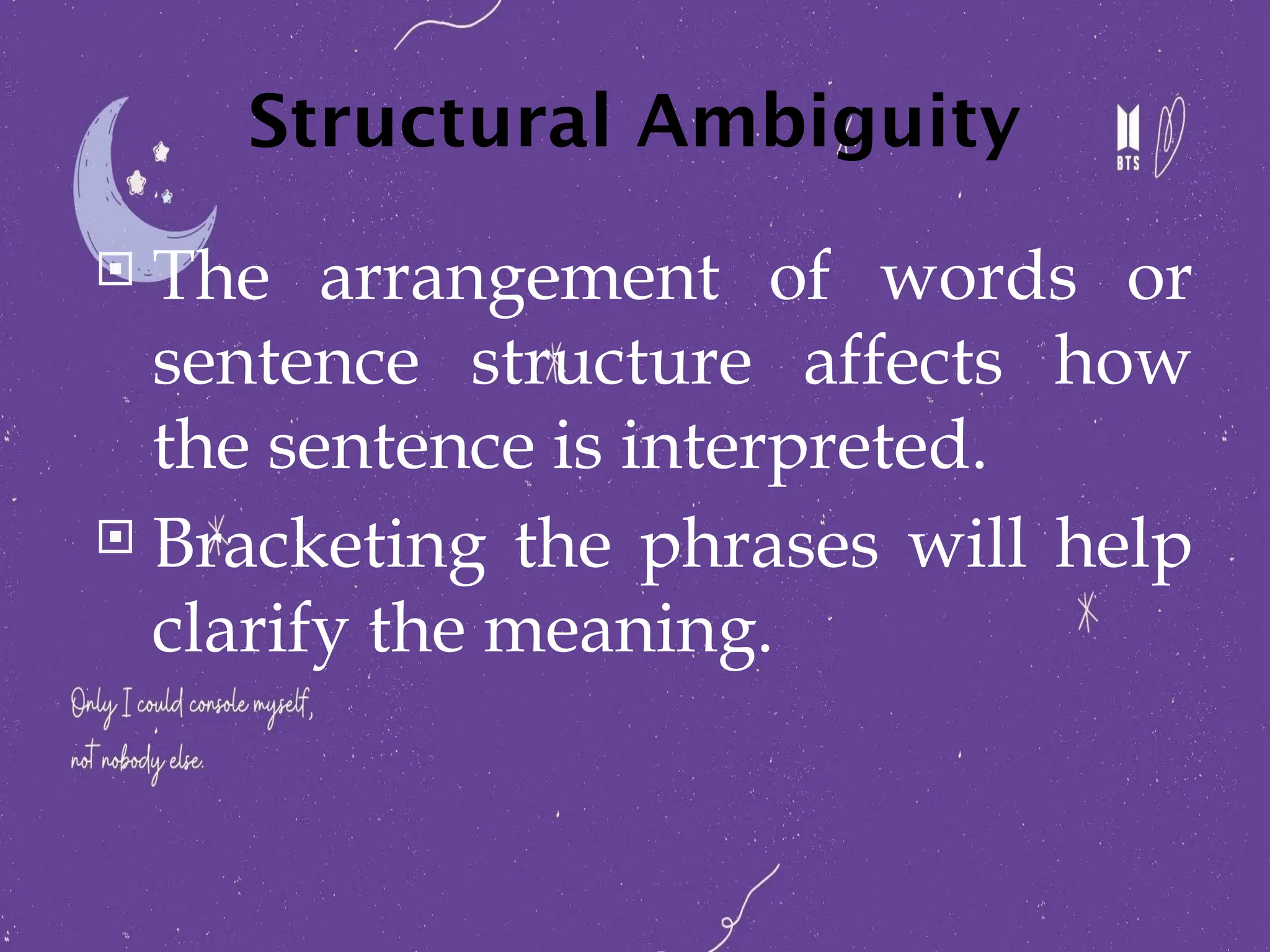 Structural Ambiguity

BTS

The arrangement of words or sentence structure affects how the sentence is interpreted.

Bracketing the phrases will help clarify the meaning.

Only I could console myself, not nobody else.